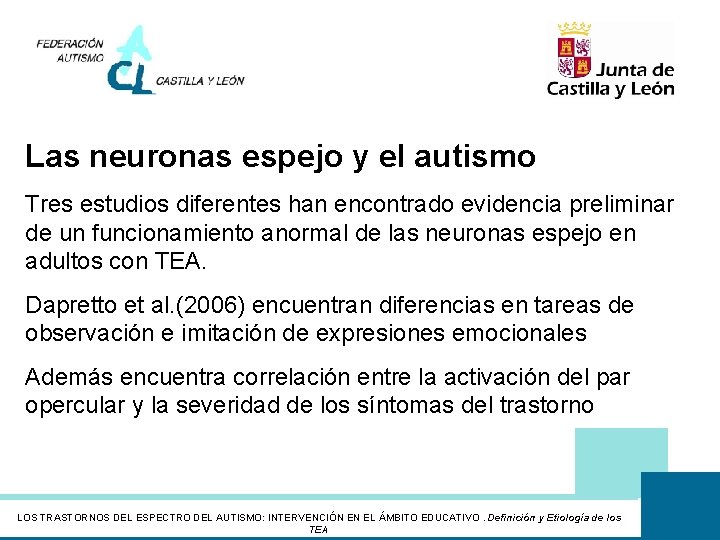 FEDERACIÓN AUTISMO CL CASTILLA Y LEÓN

Junta de Castilla y León

Las neuronas espejo y el autismo

Tres estudios diferentes han encontrado evidencia preliminar de un funcionamiento anormal de las neuronas espejo en adultos con TEA.

Dapretto et al.(2006) encuentran diferencias en tareas de observación e imitación de expresiones emocionales

Además encuentra correlación entre la activación del par opercular y la severidad de los síntomas del trastorno

LOS TRASTORNOS DEL ESPECTRO DEL AUTISMO: INTERVENCIÓN EN EL ÁMBITO EDUCATIVO . Definición y Etiología de los TEA